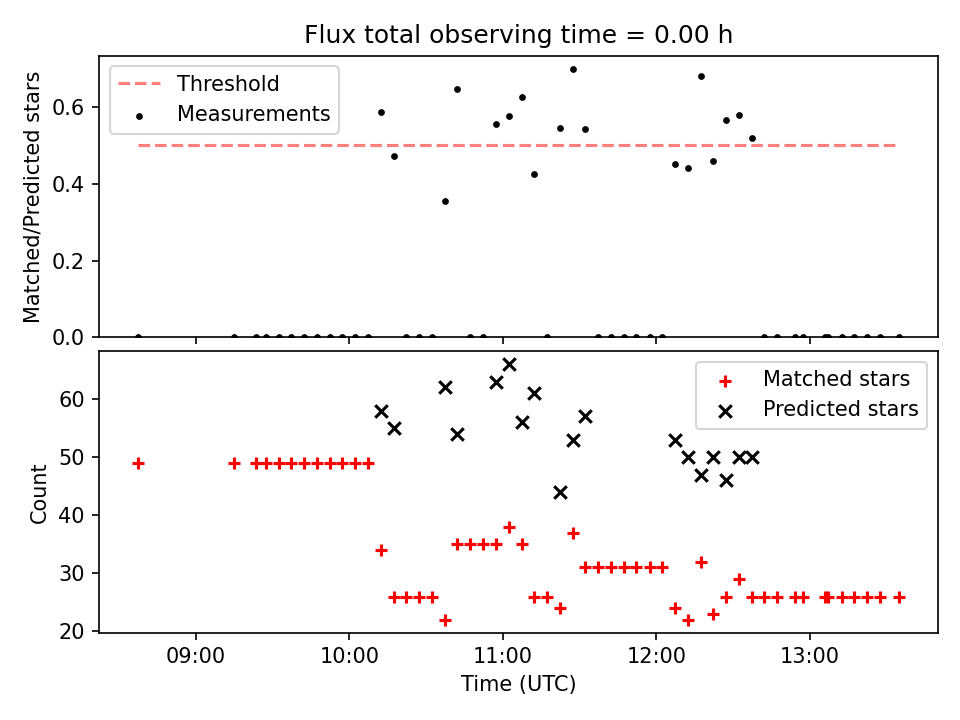 Flux total observing time = 0.00 h

Threshold
Measurements

Matched/Predicted stars

0.6
0.4
0.2
0.0

Matched stars
Predicted stars

Count

60
50
40
30
20

09:00
10:00
11:00
12:00
13:00

Time (UTC)